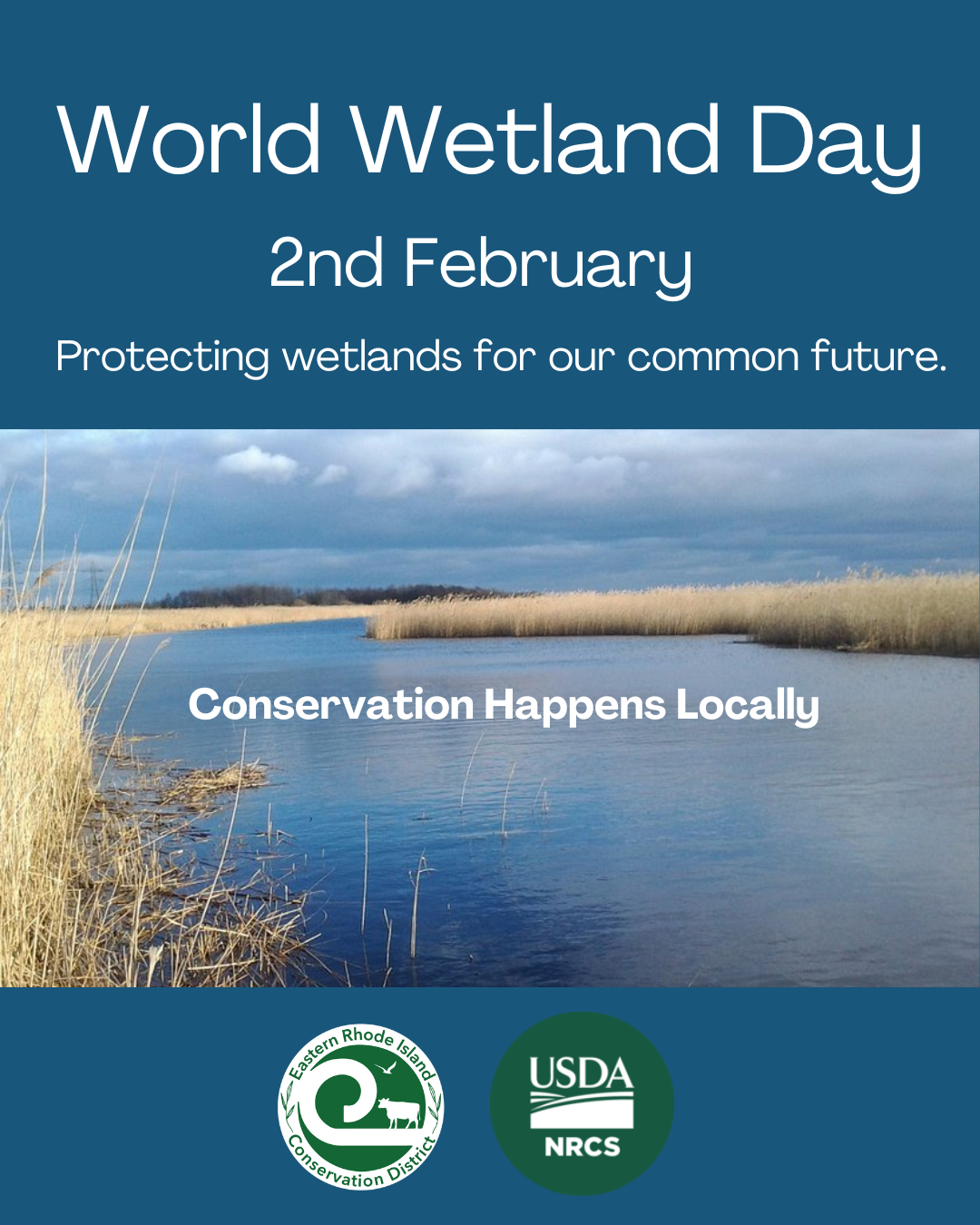 World Wetland Day

2nd February

Protecting wetlands for our common future.

Conservation Happens Locally

Eastern Rhode Island Conservation District

USDA

NRCS